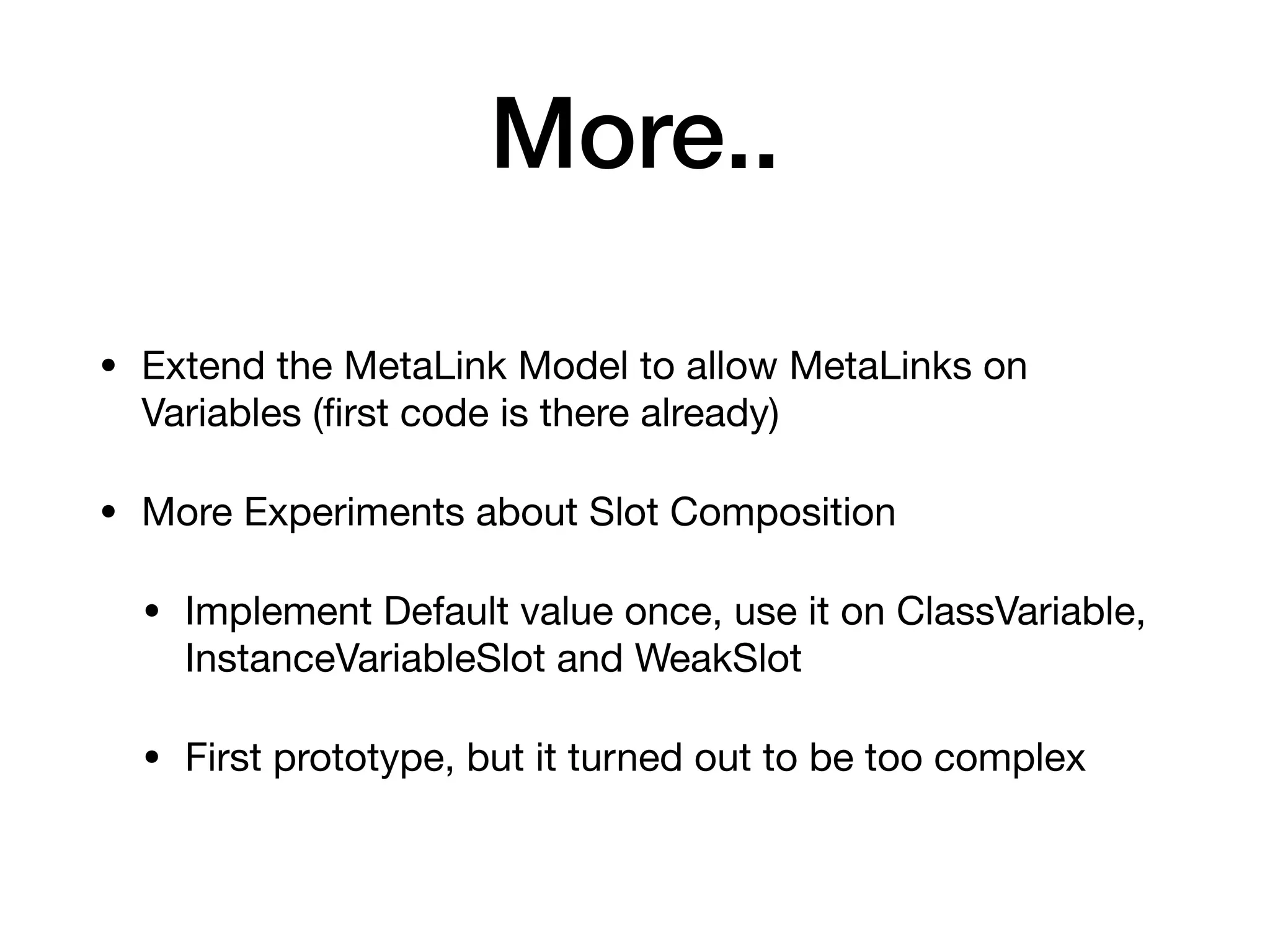 More..

• Extend the MetaLink Model to allow MetaLinks on Variables (first code is there already)

• More Experiments about Slot Composition

• Implement Default value once, use it on ClassVariable, InstanceVariableSlot and WeakSlot

• First prototype, but it turned out to be too complex